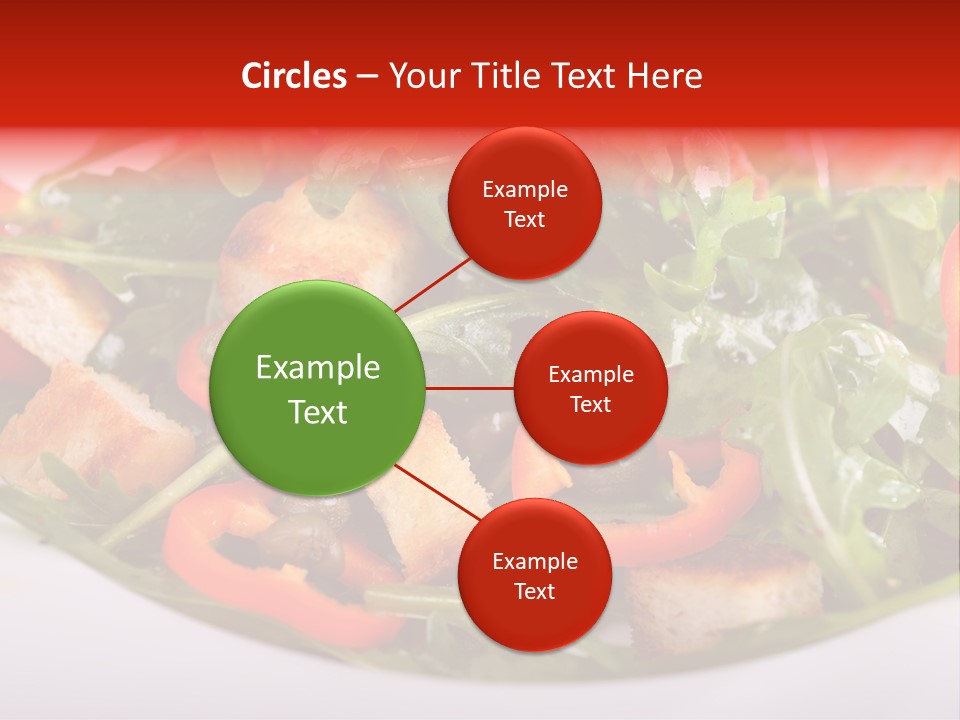 Circles – Your Title Text Here

Example Text

Example Text

Example Text

Example Text